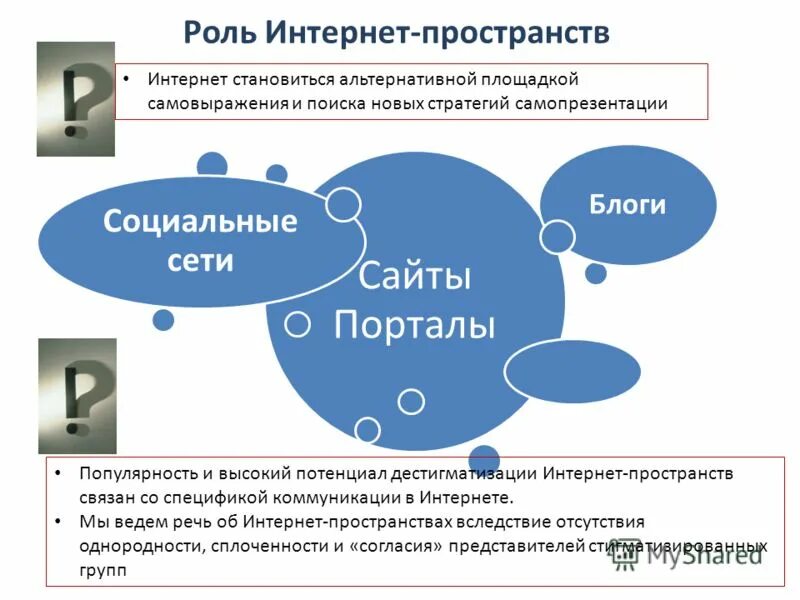 Роль Интернет-пространств

• Интернет становиться альтернативной площадкой самовыражения и поиска новых стратегий самопрезентации

Социальные сети

Сайты Порталы

Блоги

• Популярность и высокий потенциал дестигматизации Интернет-пространств связан со спецификой коммуникации в Интернете.
• Мы ведем речь об Интернет-пространствах вследствие отсутствия однородности, сплоченности и «согласия» представителей стигматизированных групп

MyShared